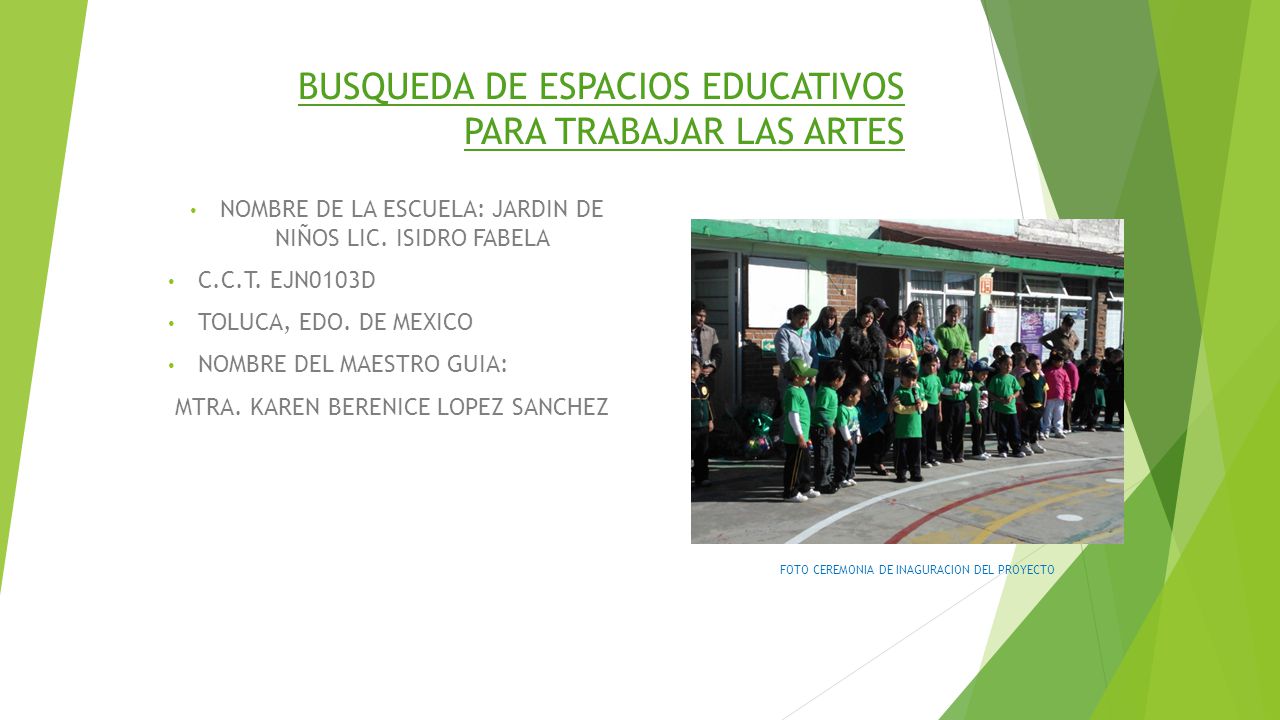 BUSQUEDA DE ESPACIOS EDUCATIVOS PARA TRABAJAR LAS ARTES

• NOMBRE DE LA ESCUELA: JARDIN DE NIÑOS LIC. ISIDRO FABELA

• C.C.T. EJN0103D

• TOLUCA, EDO. DE MEXICO

• NOMBRE DEL MAESTRO GUIA:

MTRA. KAREN BERENICE LOPEZ SANCHEZ

FOTO CEREMONIA DE INAGURACION DEL PROYECTO